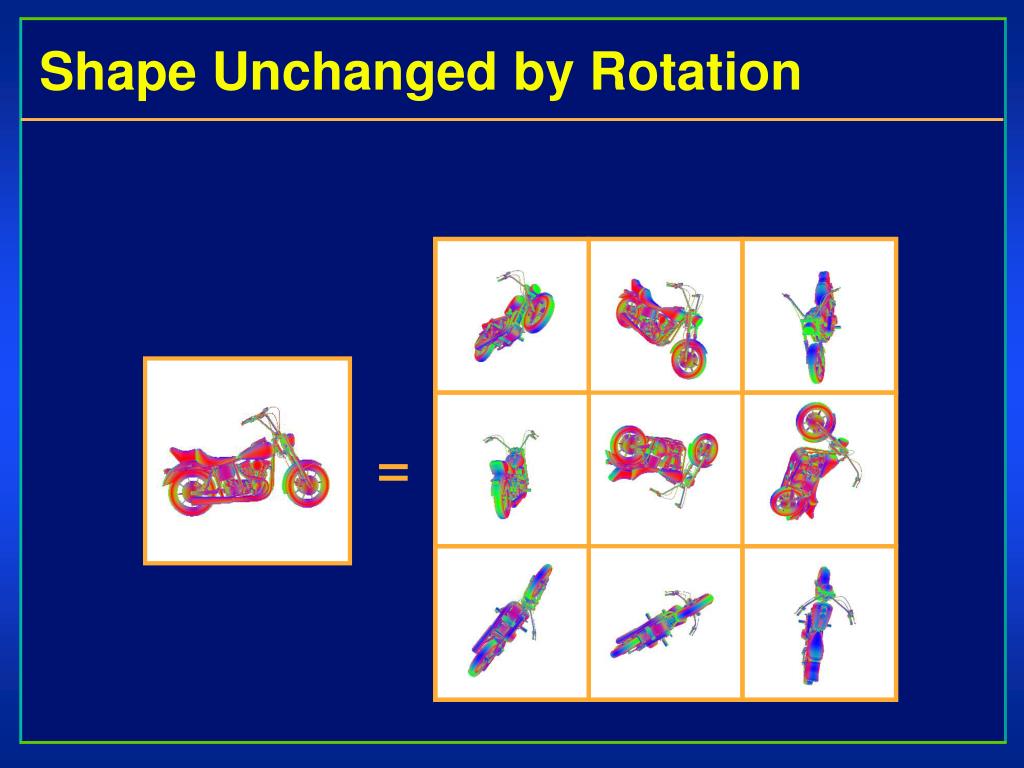 Shape Unchanged by Rotation

=